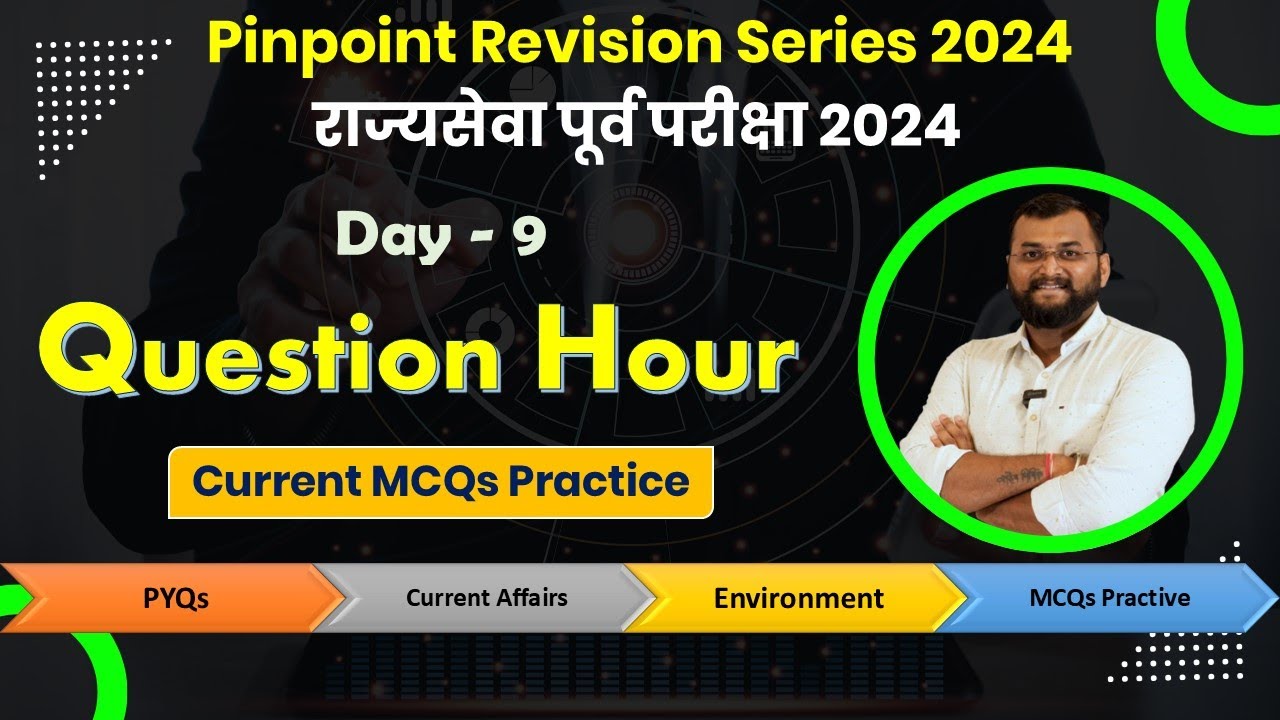 Pinpoint Revision Series 2024

राज्यसेवा पूर्व परीक्षा 2024

Day - 9

Question Hour

Current MCQs Practice

PYQs

Current Affairs

Environment

MCQs Practive